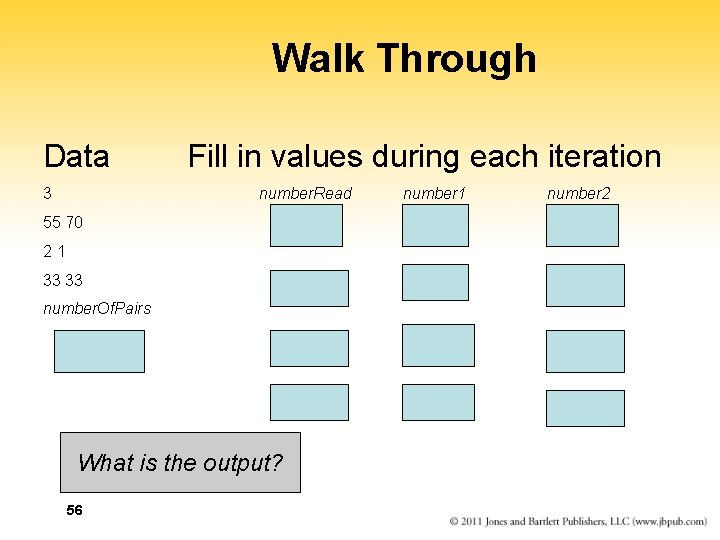 Walk Through

Data

Fill in values during each iteration

3

55 70

2 1

33 33

numberOfPairs

numberRead

number1

number2

What is the output?

56

© 2011 Jones and Bartlett Publishers, LLC (www.jbpub.com)